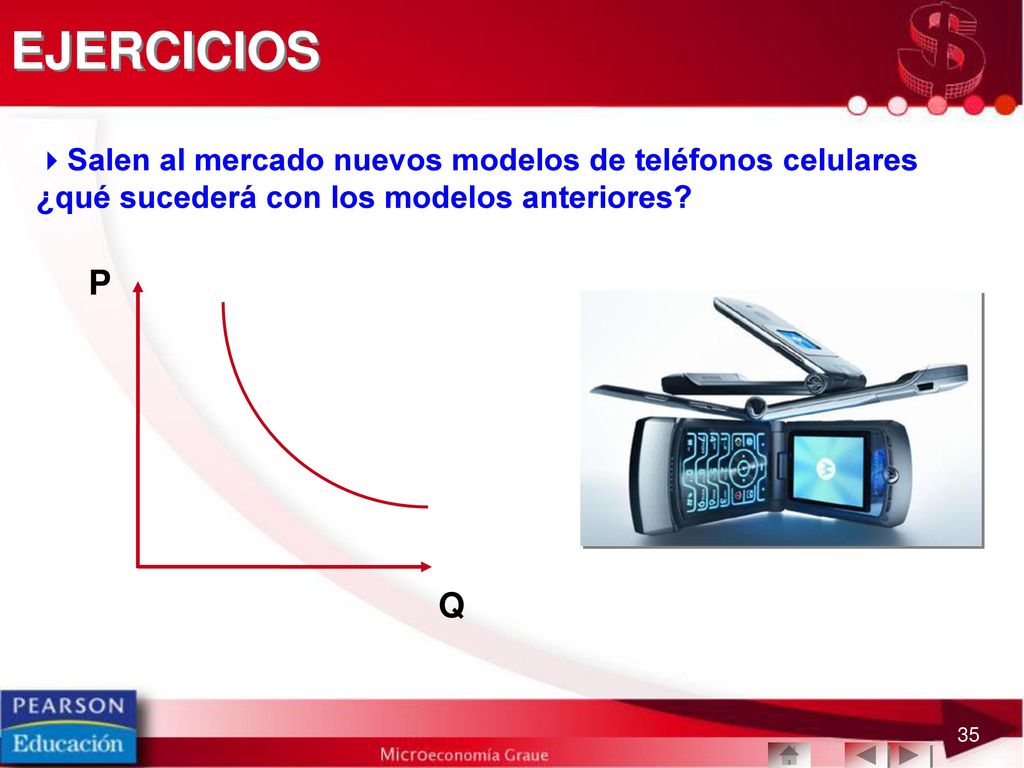 EJERCICIOS

Salen al mercado nuevos modelos de teléfonos celulares ¿qué sucederá con los modelos anteriores?

P

Q

PEARSON
Educación

Microeconomía Graue

35